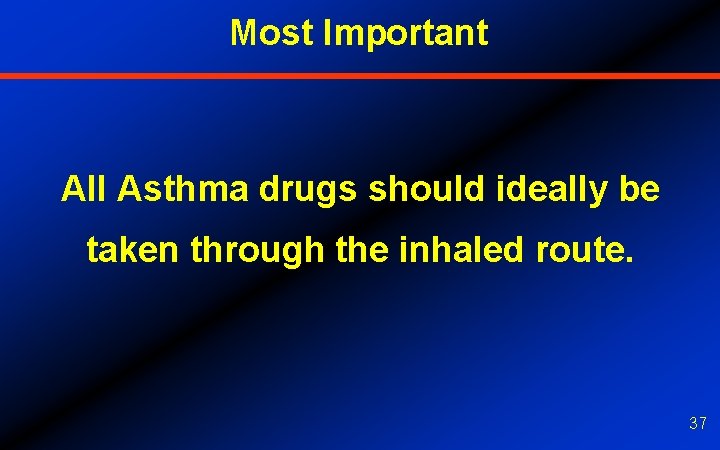 Most Important

All Asthma drugs should ideally be taken through the inhaled route.

37